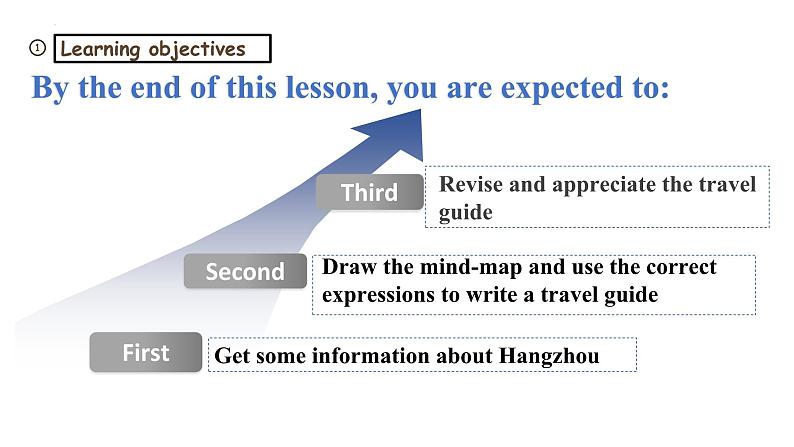 ① Learning objectives

By the end of this lesson, you are expected to:

Third
Revise and appreciate the travel guide

Second
Draw the mind-map and use the correct expressions to write a travel guide

First
Get some information about Hangzhou